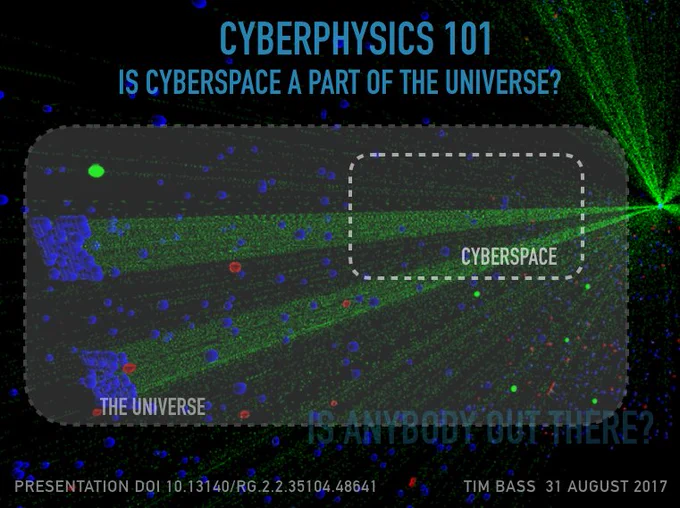 CYBERPHYSICS 101
IS CYBERSPACE A PART OF THE UNIVERSE?

CYBERSPACE

THE UNIVERSE

IS ANYBODY OUT THERE?

PRESENTATION DOI 10.13140/RG.2.2.35104.48641

TIM BASS 31 AUGUST 2017